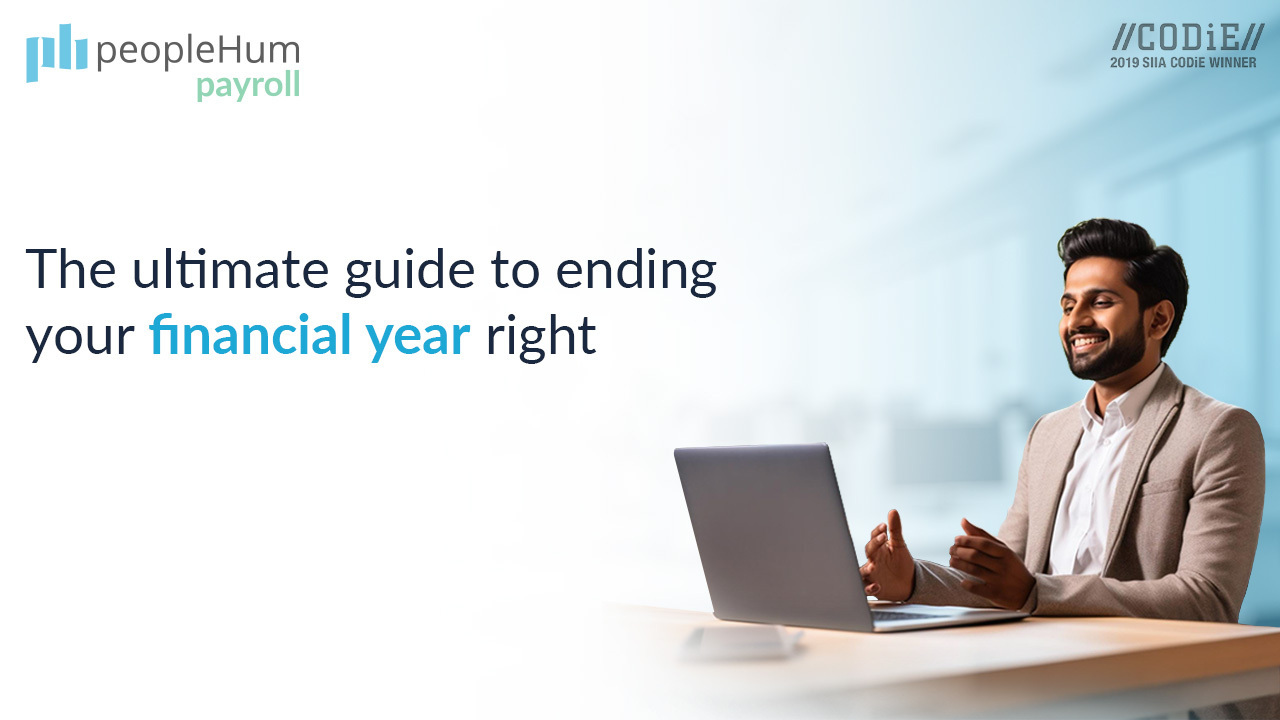 peopleHum
payroll

//CODiE//
2019 SIIA CODiE WINNER

The ultimate guide to ending your financial year right